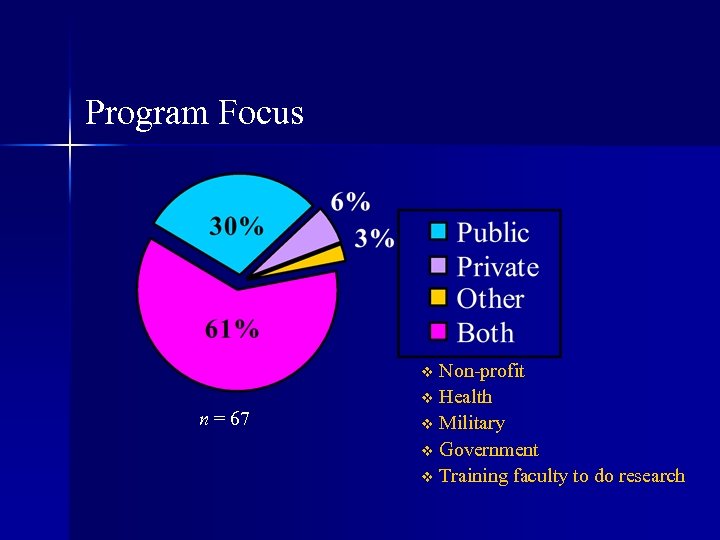 Program Focus

30%

6%

3%

61%

Public
Private
Other
Both

$n = 67$

❖ Non-profit
❖ Health
❖ Military
❖ Government
❖ Training faculty to do research